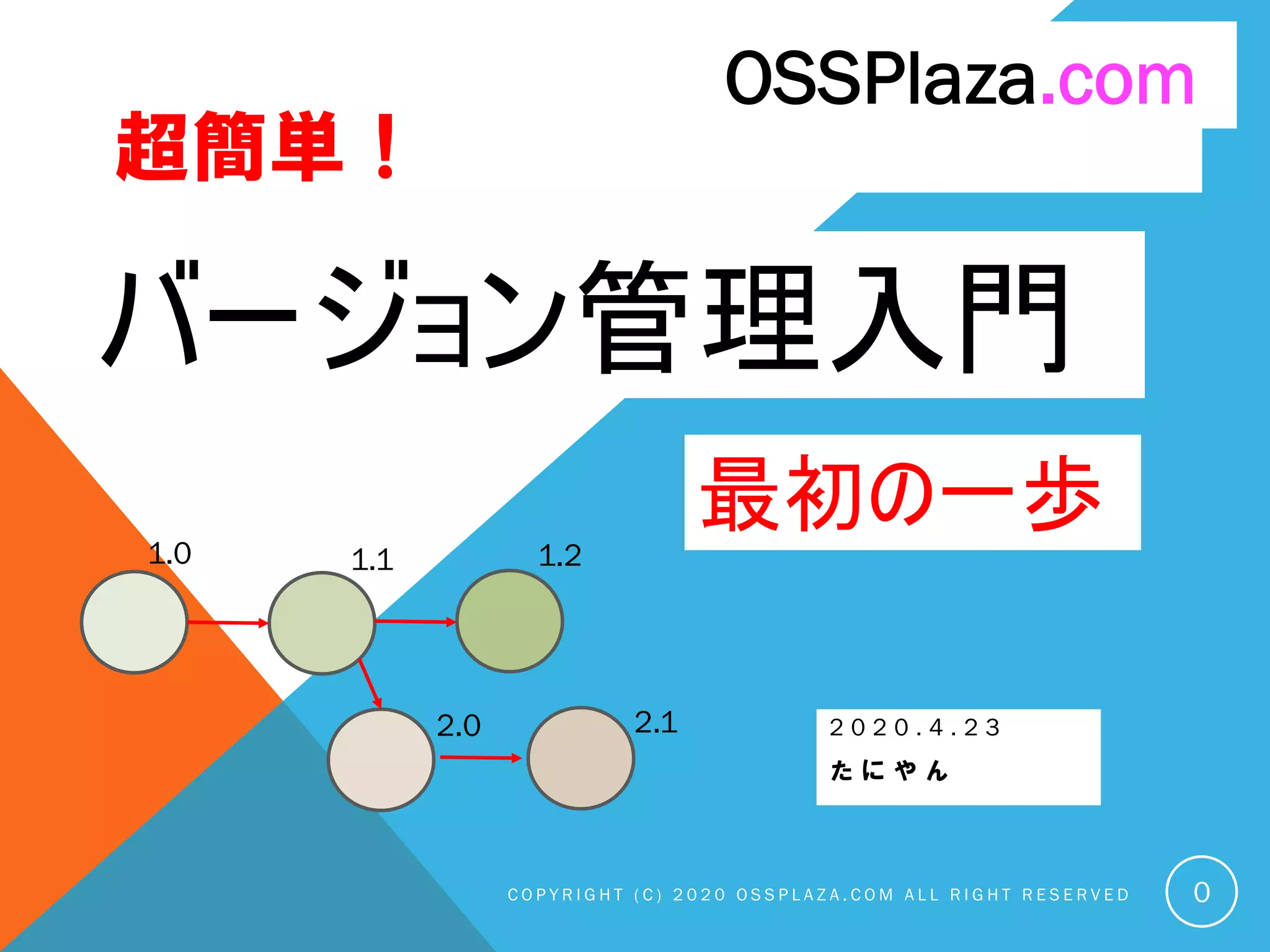 OSSPlaza.com

超簡単！

バージョン管理入門

最初の一歩

1.0

1.1

1.2

2.0

2.1

2020.4.23
たにやん

COPYRIGHT (C) 2020 OSSPLAZA.COM ALL RIGHT RESERVED

0